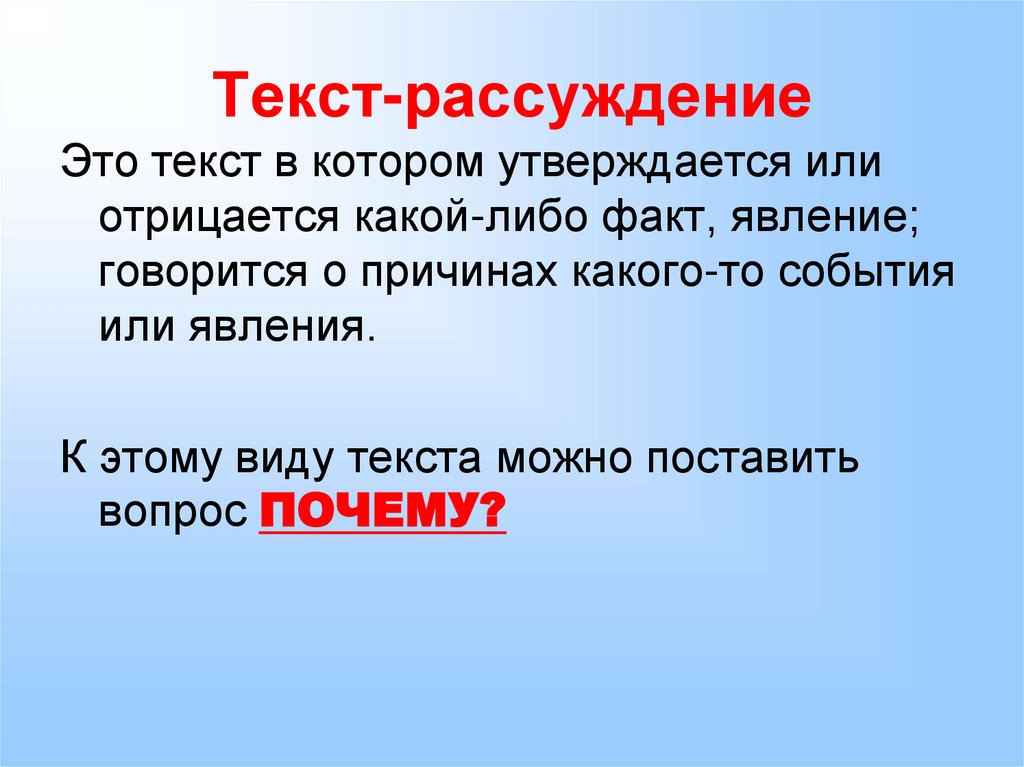 Текст-рассуждение

Это текст в котором утверждается или отрицается какой-либо факт, явление; говорится о причинах какого-то события или явления.

К этому виду текста можно поставить вопрос ПОЧЕМУ?